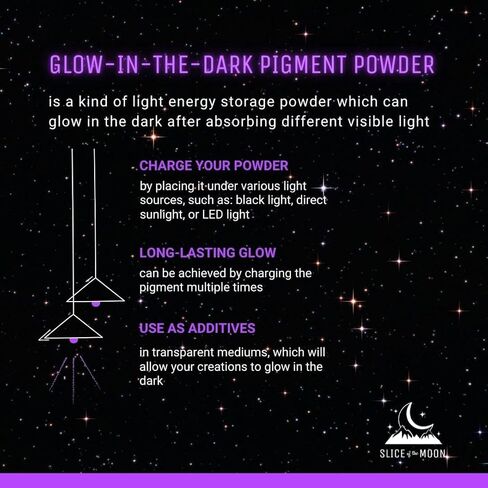 GLOW-IN-THE-DARK PIGMENT POWDER

is a kind of light energy storage powder which can glow in the dark after absorbing different visible light

CHARGE YOUR POWDER

by placing it under various light sources, such as: black light, direct sunlight, or LED light

LONG-LASTING GLOW

can be achieved by charging the pigment multiple times

USE AS ADDITIVES

in transparent mediums, which will allow your creations to glow in the dark

SLICE of the MOON